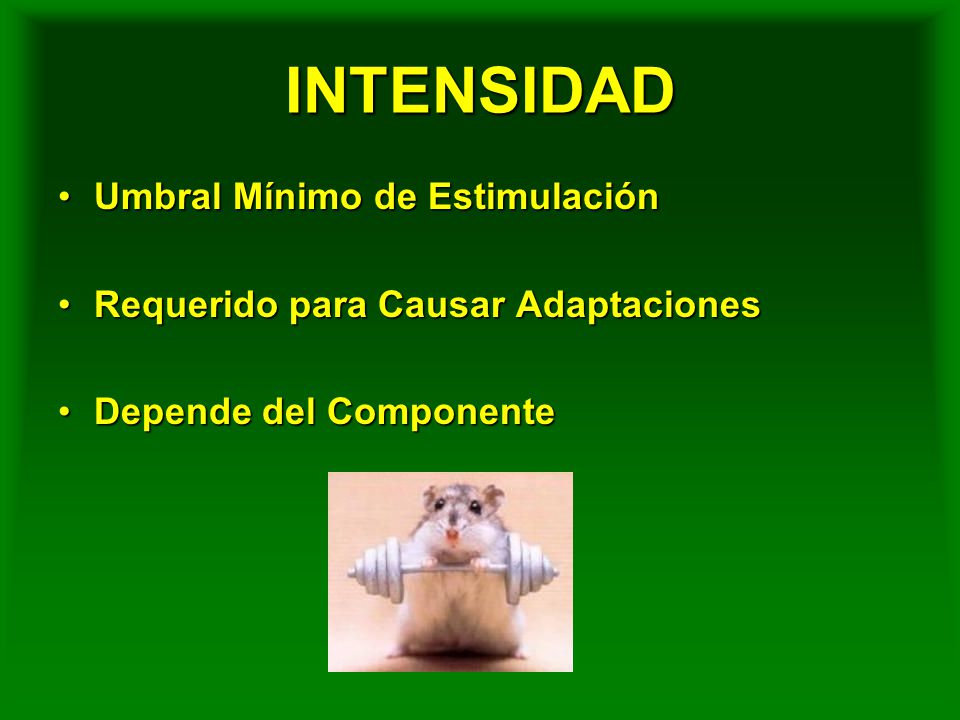 INTENSIDAD

• Umbral Mínimo de Estimulación

• Requerido para Causar Adaptaciones

• Depende del Componente